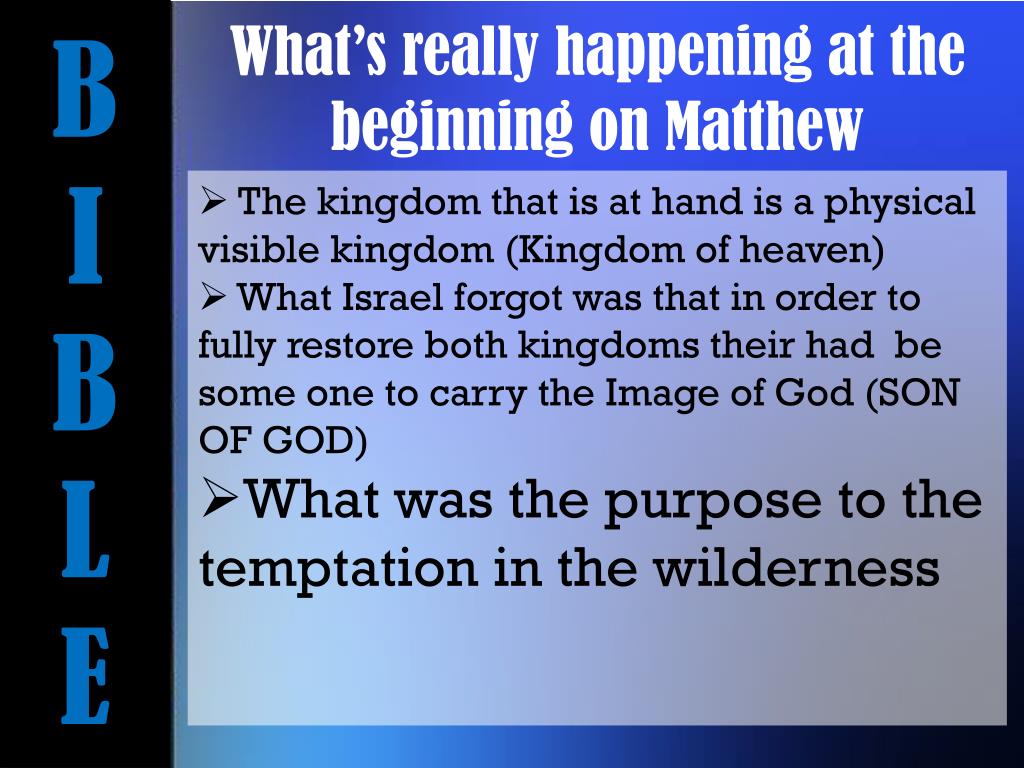 B
I
B
L
E

What's really happening at the beginning on Matthew

➢ The kingdom that is at hand is a physical visible kingdom (Kingdom of heaven)
➢ What Israel forgot was that in order to fully restore both kingdoms their had be some one to carry the Image of God (SON OF GOD)
➢What was the purpose to the temptation in the wilderness